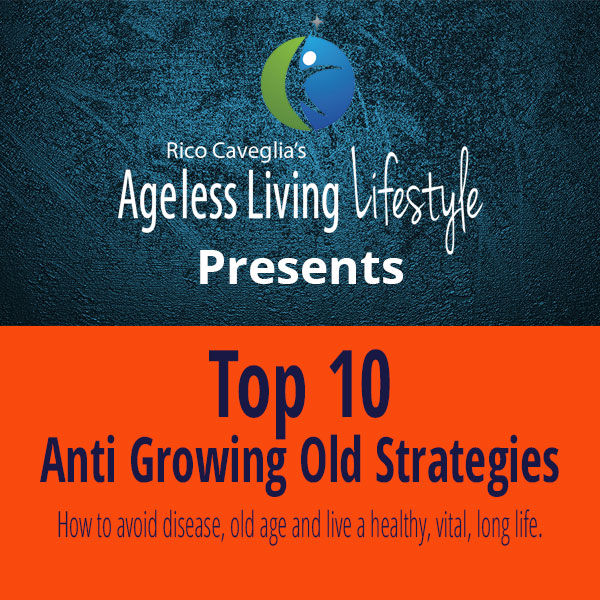 Rico Caveglia's
Ageless Living Lifestyle
Presents

Top 10
Anti Growing Old Strategies

How to avoid disease, old age and live a healthy, vital, long life.